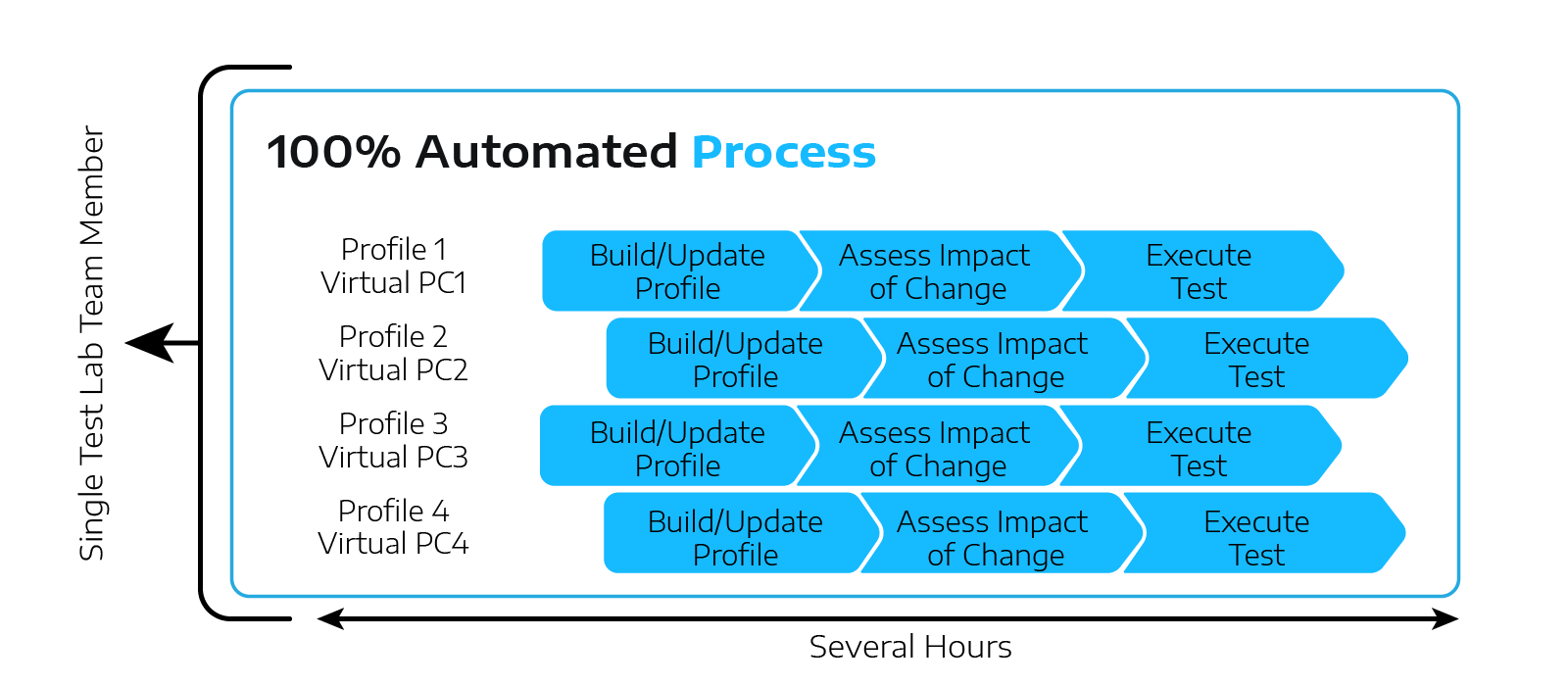 Single Test Lab Team Member

100% Automated Process

Profile 1
Virtual PC1

Build/Update Profile

Assess Impact of Change

Execute Test

Profile 2
Virtual PC2

Build/Update Profile

Assess Impact of Change

Execute Test

Profile 3
Virtual PC3

Build/Update Profile

Assess Impact of Change

Execute Test

Profile 4
Virtual PC4

Build/Update Profile

Assess Impact of Change

Execute Test

Several Hours